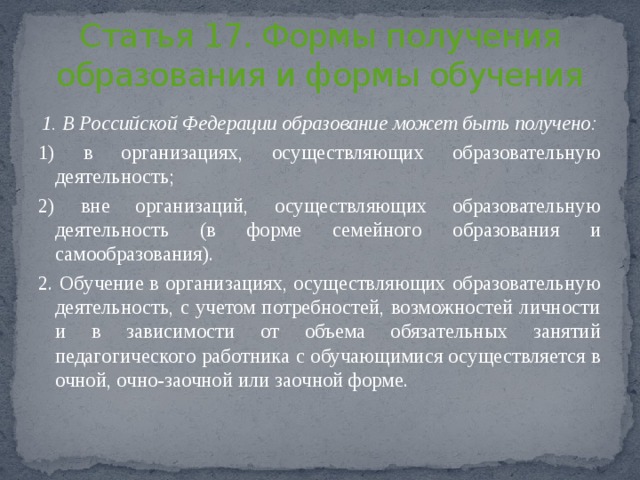 Статья 17. Формы получения образования и формы обучения

1. В Российской Федерации образование может быть получено:

1) в организациях, осуществляющих образовательную деятельность;

2) вне организаций, осуществляющих образовательную деятельность (в форме семейного образования и самообразования).

2. Обучение в организациях, осуществляющих образовательную деятельность, с учетом потребностей, возможностей личности и в зависимости от объема обязательных занятий педагогического работника с обучающимися осуществляется в очной, очно-заочной или заочной форме.